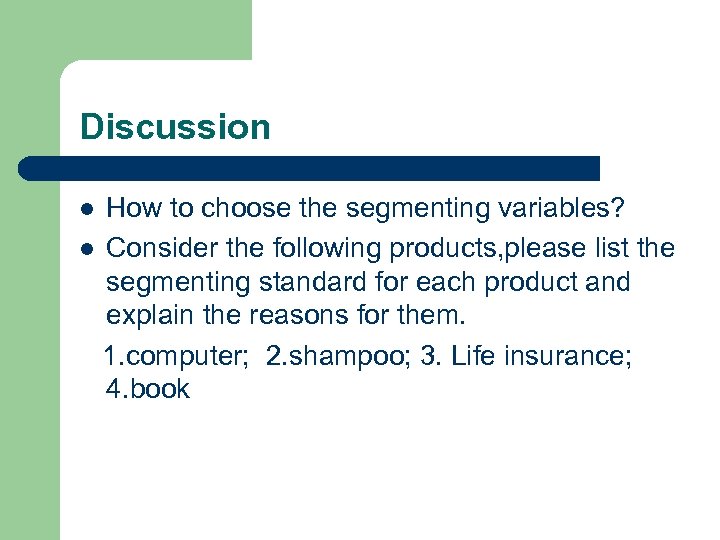 Discussion

- How to choose the segmenting variables?
- Consider the following products,please list the segmenting standard for each product and explain the reasons for them.

1.computer;  2.shampoo; 3. Life insurance; 4.book